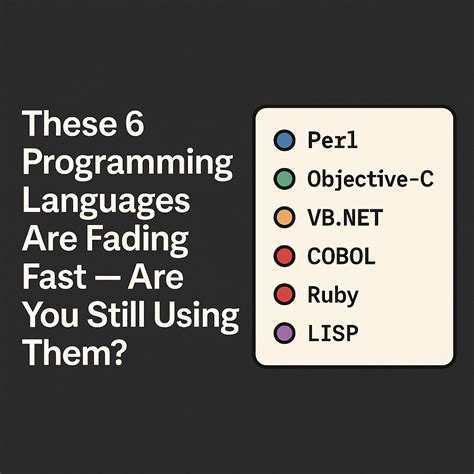 These 6 Programming Languages Are Fading Fast — Are You Still Using Them?

Perl
Objective-C
VB.NET
COBOL
Ruby
LISP